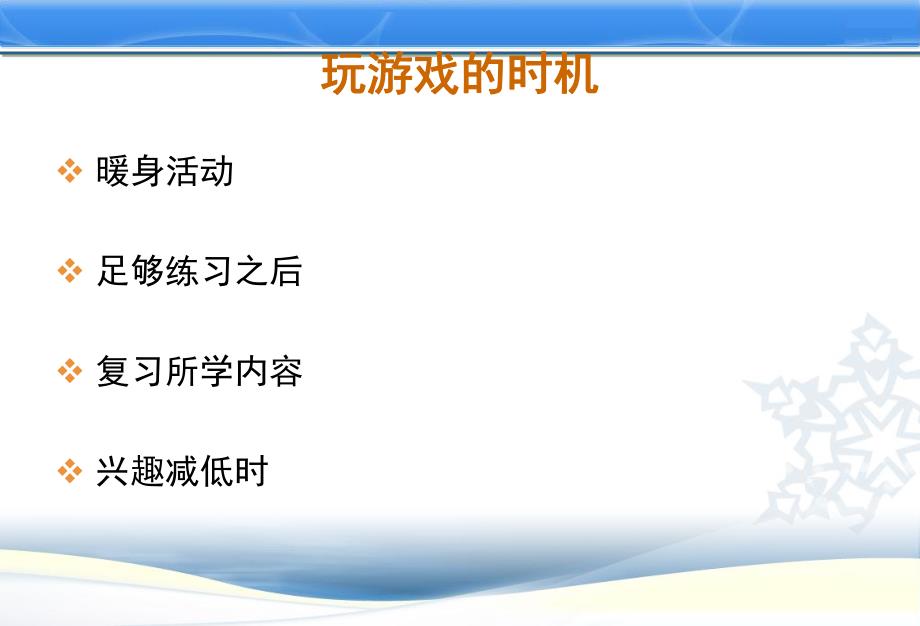 玩游戏的时机

❖ 暖身活动

❖ 足够练习之后

❖ 复习所学内容

❖ 兴趣减低时